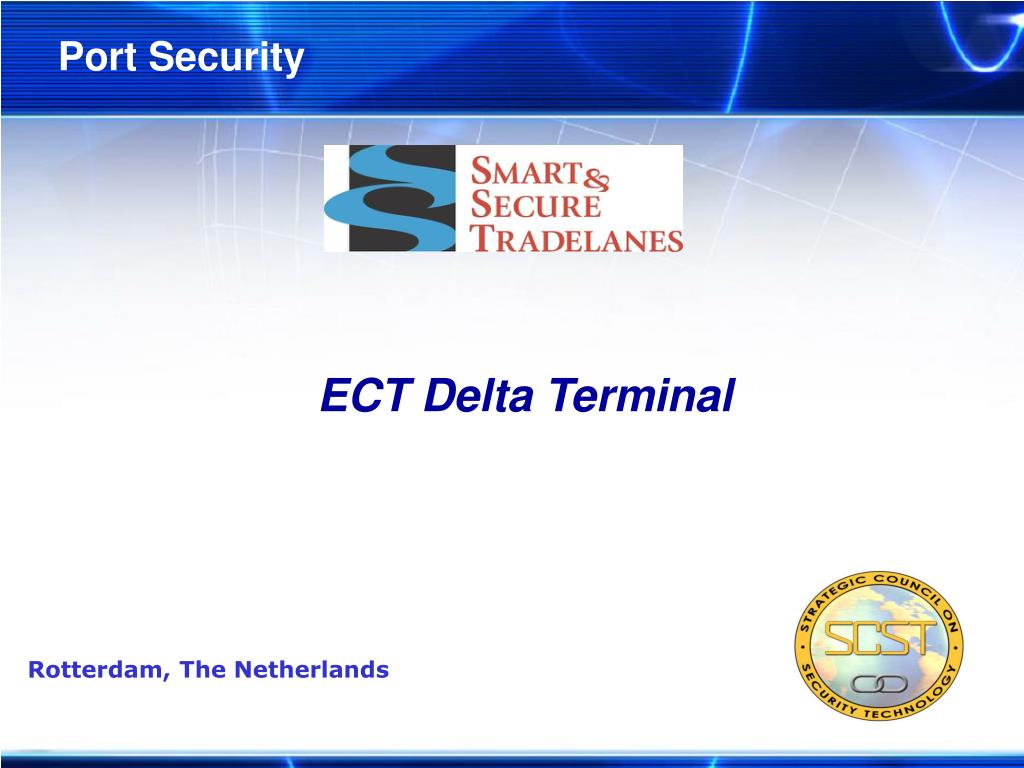 Port Security

SMART & SECURE TRADELANES

ECT Delta Terminal

Rotterdam, The Netherlands

STRATEGIC COUNCIL ON SECURITY TECHNOLOGY
SCST